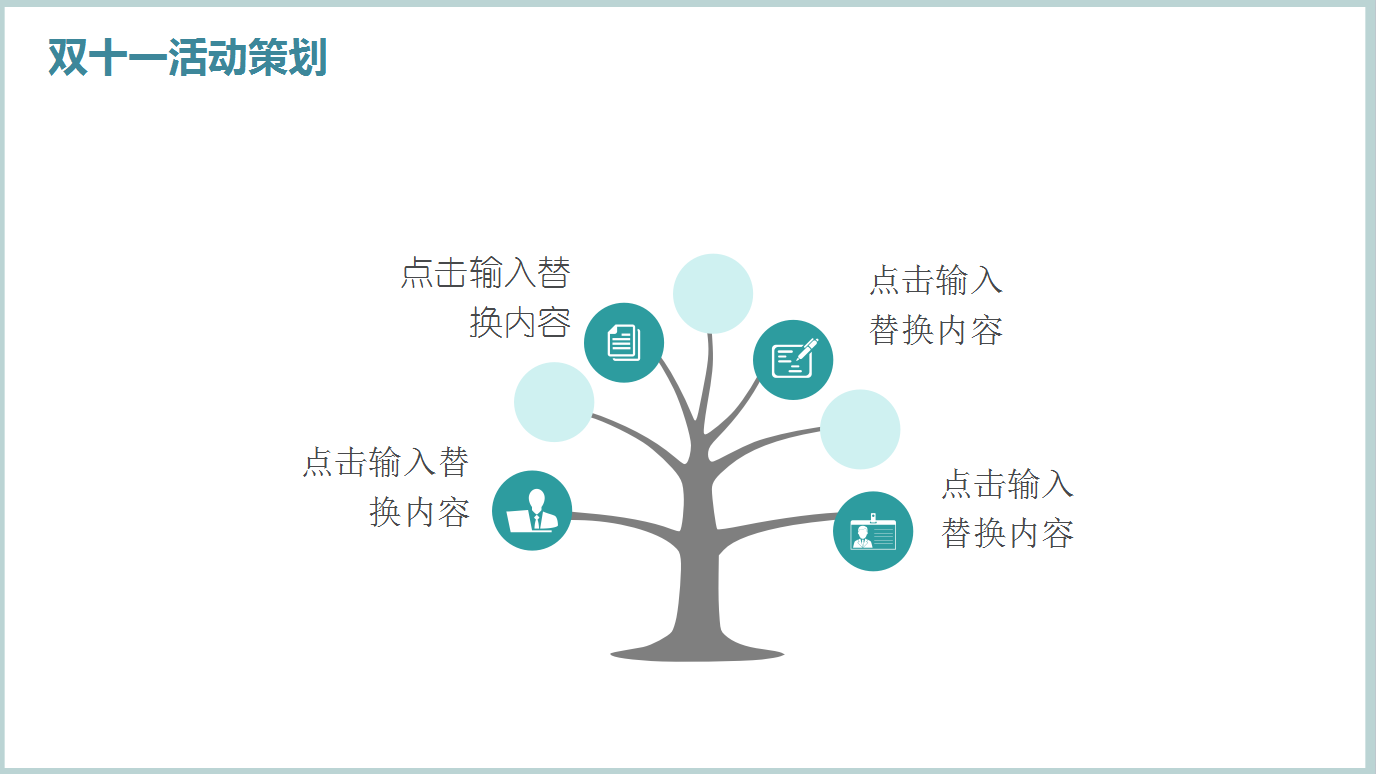 双十一活动策划

点击输入替换内容

点击输入替换内容

点击输入替换内容

点击输入替换内容